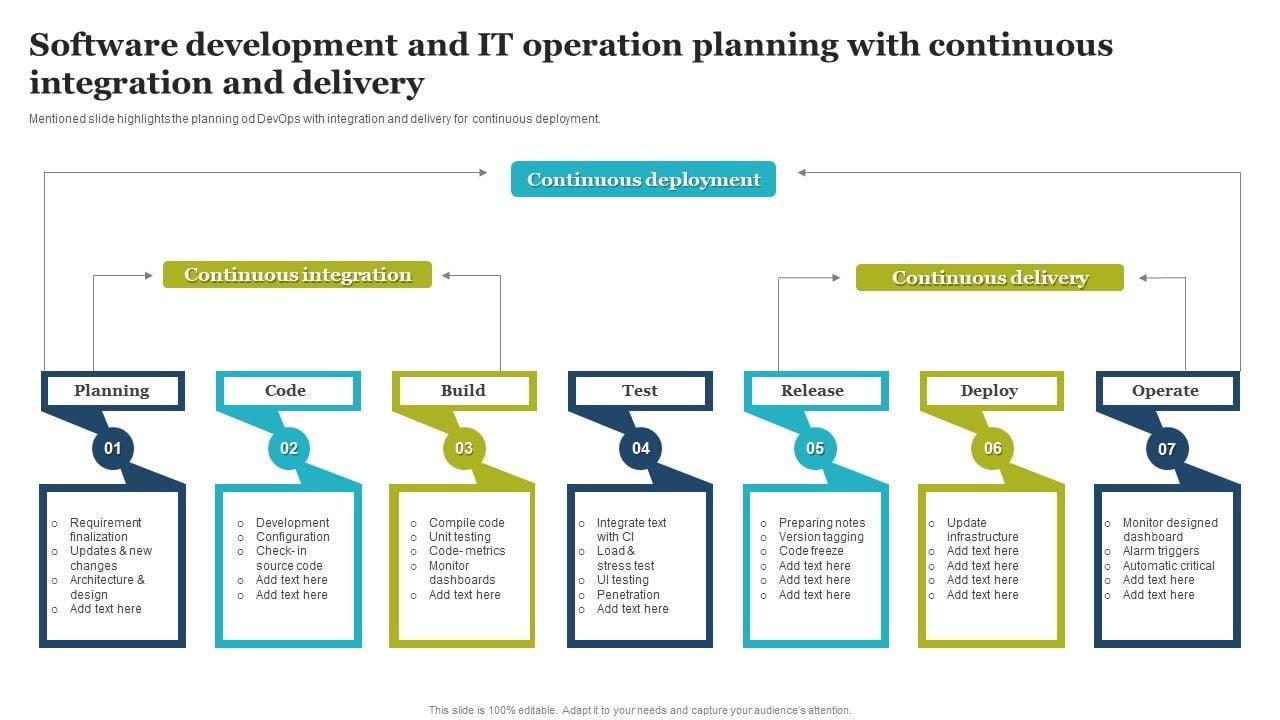 Software development and IT operation planning with continuous integration and delivery

Mentioned slide highlights the planning od DevOps with integration and delivery for continuous deployment.

Continuous deployment

Continuous integration

Continuous delivery

Planning

01

- Requirement finalization
- Updates & new changes
- Architecture & design
- Add text here

Code

02

- Development
- Configuration
- Check- in source code
- Add text here
- Add text here

Build

03

- Compile code
- Unit testing
- Code- metrics
- Monitor dashboards
- Add text here

Test

04

- Integrate text with CI
- Load & stress test
- UI testing
- Penetration
- Add text here

Release

05

- Preparing notes
- Version tagging
- Code freeze
- Add text here
- Add text here
- Add text here

Deploy

06

- Update infrastructure
- Add text here
- Add text here
- Add text here
- Add text here

Operate

07

- Monitor designed dashboard
- Alarm triggers
- Automatic critical
- Add text here
- Add text here

This slide is 100% editable. Adapt it to your needs and capture your audience's attention.